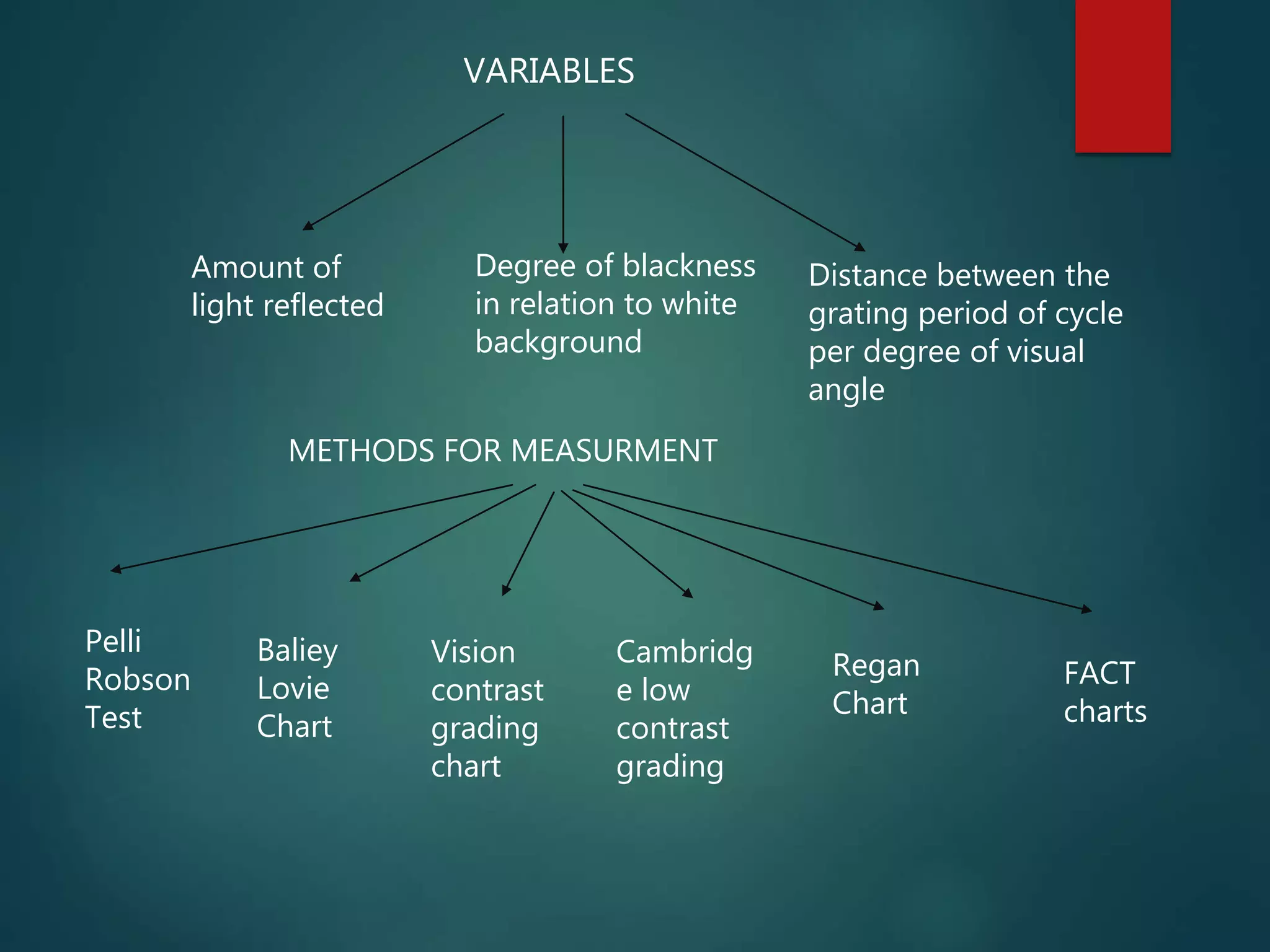 VARIABLES

Amount of light reflected

Degree of blackness in relation to white background

Distance between the grating period of cycle per degree of visual angle

METHODS FOR MEASURMENT

Pelli Robson Test

Baliey Lovie Chart

Vision contrast grading chart

Cambridg e low contrast grading

Regan Chart

FACT charts